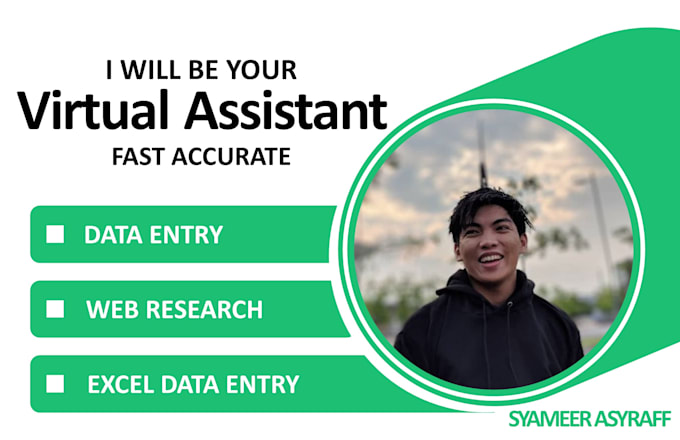 I WILL BE YOUR
Virtual Assistant
FAST ACCURATE

DATA ENTRY

WEB RESEARCH

EXCEL DATA ENTRY

SYAMEER ASYRAFF